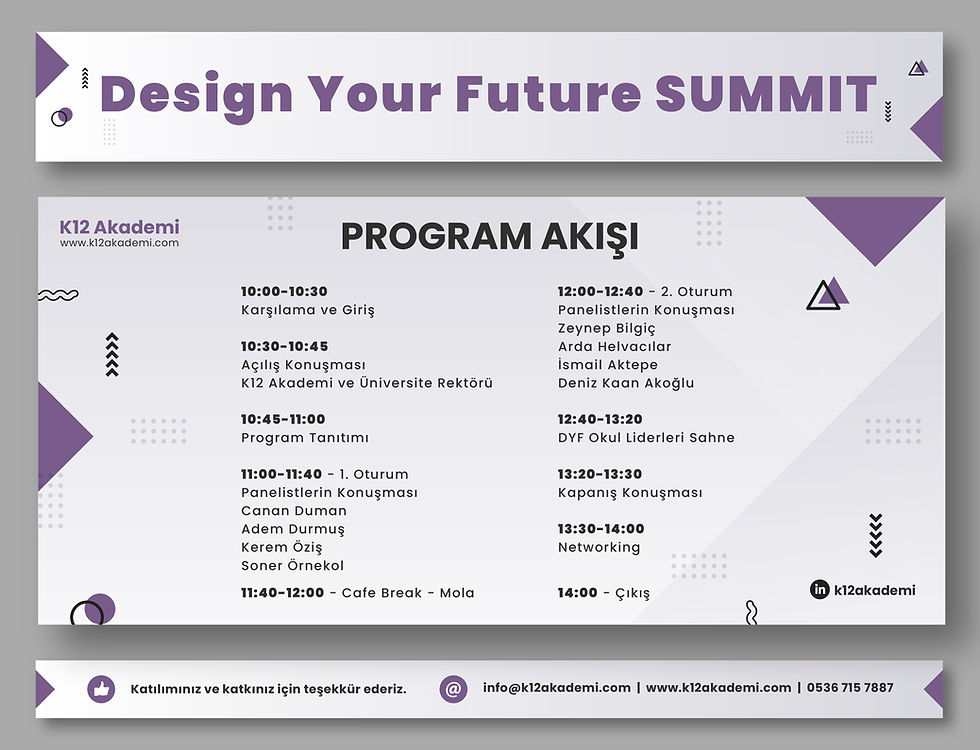 Design Your Future SUMMIT

K12 Akademi
www.k12akademi.com

PROGRAM AKIŞI

10:00-10:30
Karşılama ve Giriş

10:30-10:45
Açılış Konuşması
K12 Akademi ve Üniversite Rektörü

10:45-11:00
Program Tanıtımı

11:00-11:40 - 1. Oturum
Panelistlerin Konuşması
Canan Duman
Adem Durmuş
Kerem Öziş
Soner Örnekol

11:40-12:00 - Cafe Break - Mola

12:00-12:40 - 2. Oturum
Panelistlerin Konuşması
Zeynep Bilgiç
Arda Helvacılar
İsmail Aktepe
Deniz Kaan Akoğlu

12:40-13:20
DYF Okul Liderleri Sahne

13:20-13:30
Kapanış Konuşması

13:30-14:00
Networking

14:00 - Çıkış

k12akademi

Katılımınız ve katkınız için teşekkür ederiz.

info@k12akademi.com | www.k12akademi.com | 0536 715 7887